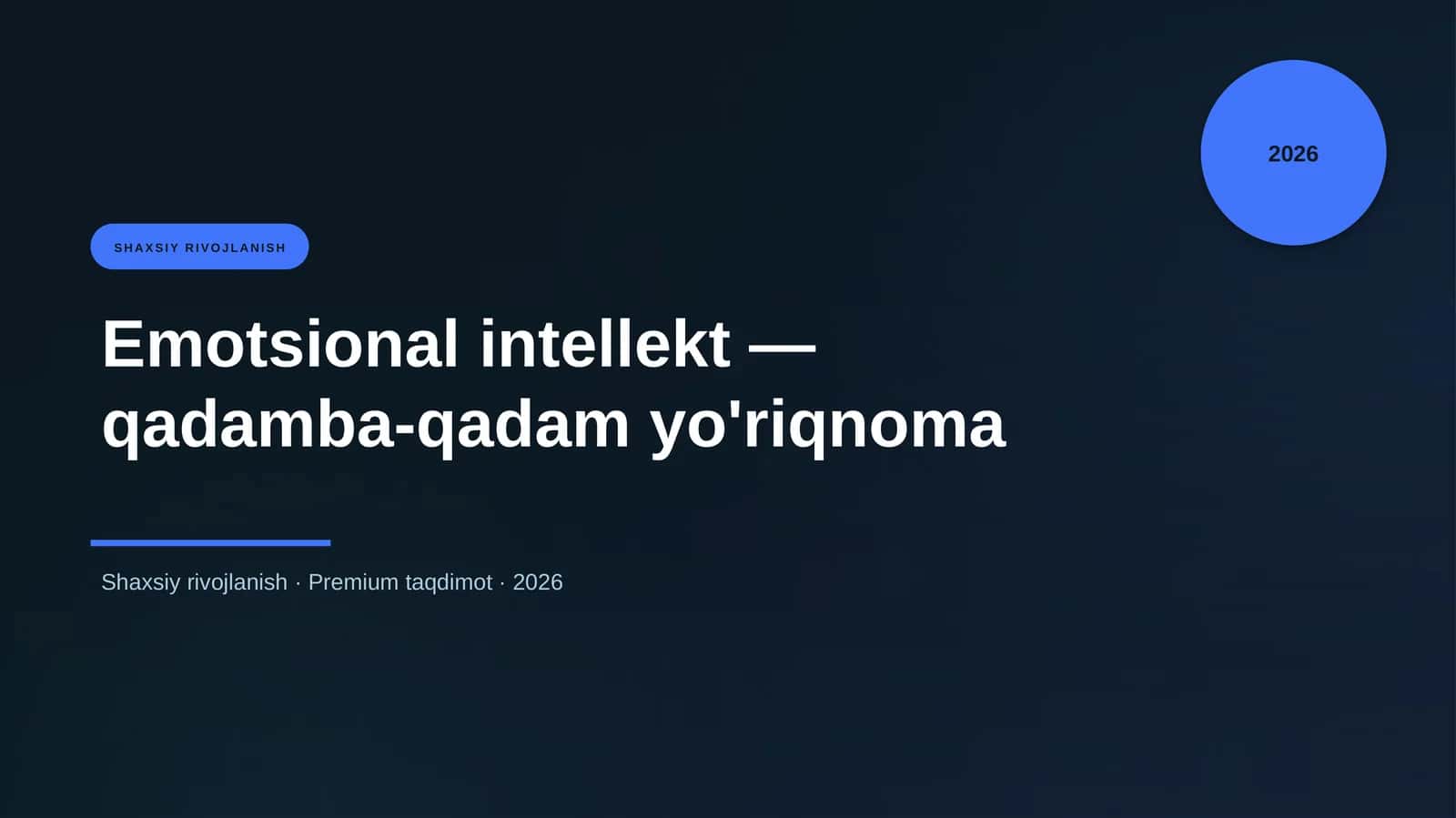 2026

SHAXSIY RIVOJLANISH

Emotsional intellekt — qadamba-qadam yo'riqnoma

Shaxsiy rivojlanish · Premium taqdimot · 2026